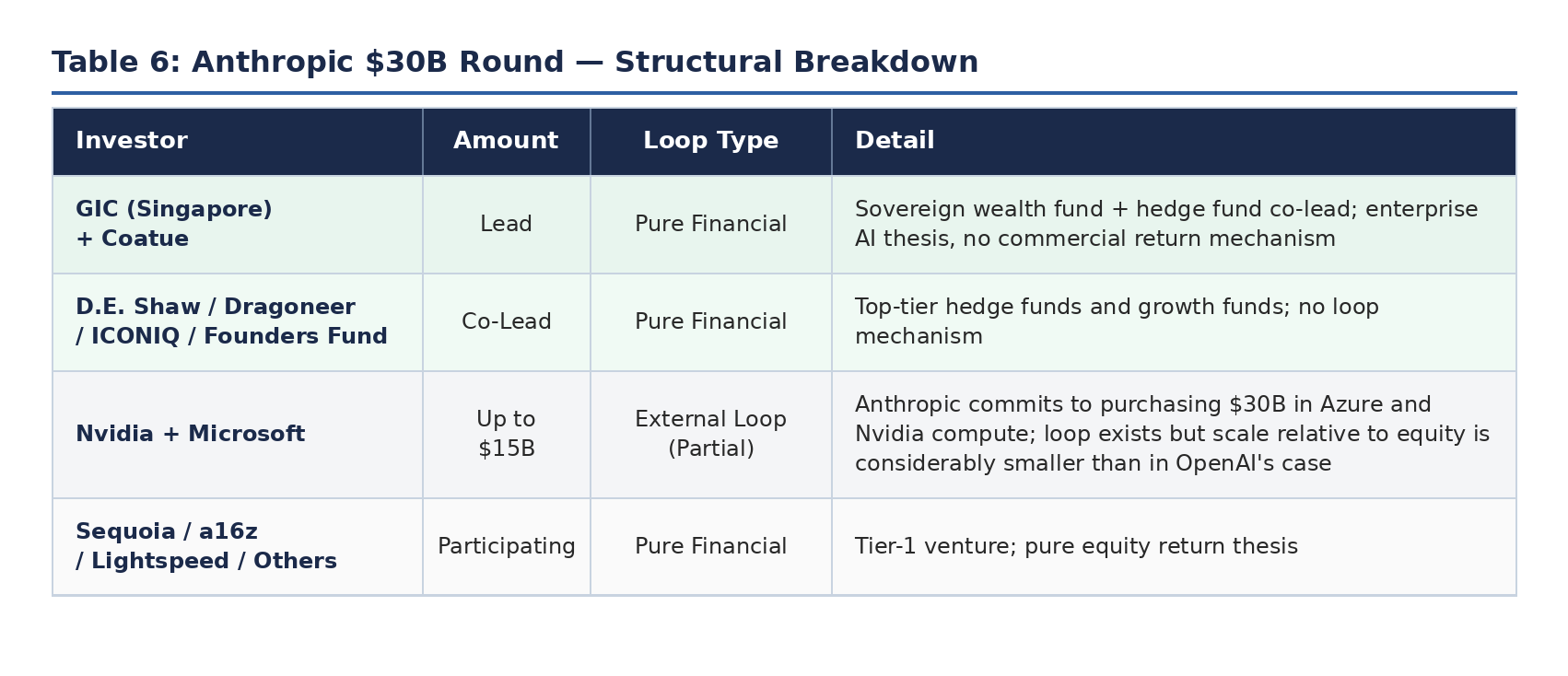 Table 6: Anthropic \$30B Round — Structural Breakdown

| Investor | Amount | Loop Type | Detail |
|---|---|---|---|
| GIC (Singapore) + Coatue | Lead | Pure Financial | Sovereign wealth fund + hedge fund co-lead; enterprise AI thesis, no commercial return mechanism |
| D.E. Shaw / Dragoneer / ICONIQ / Founders Fund | Co-Lead | Pure Financial | Top-tier hedge funds and growth funds; no loop mechanism |
| Nvidia + Microsoft | Up to \$15B | External Loop (Partial) | Anthropic commits to purchasing \$30B in Azure and Nvidia compute; loop exists but scale relative to equity is considerably smaller than in OpenAI's case |
| Sequoia / a16z / Lightspeed / Others | Participating | Pure Financial | Tier-1 venture; pure equity return thesis |